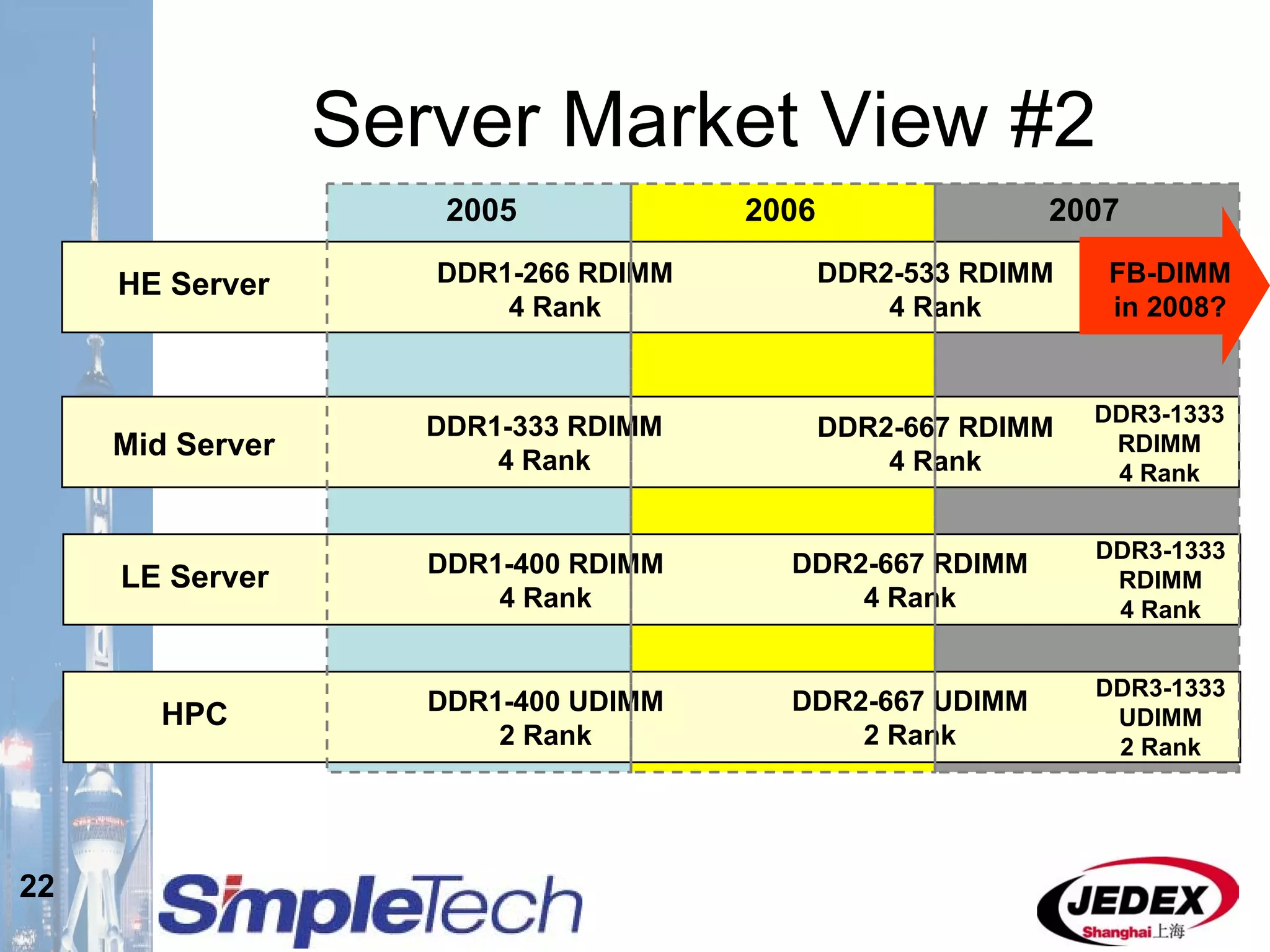 Server Market View #2

| | 2005 | 2006 | 2007 |
|---|---|---|---|
| HE Server | DDR1-266 RDIMM 4 Rank | DDR2-533 RDIMM 4 Rank | FB-DIMM in 2008? |
| Mid Server | DDR1-333 RDIMM 4 Rank | DDR2-667 RDIMM 4 Rank | DDR3-1333 RDIMM 4 Rank |
| LE Server | DDR1-400 RDIMM 4 Rank | DDR2-667 RDIMM 4 Rank | DDR3-1333 RDIMM 4 Rank |
| HPC | DDR1-400 UDIMM 2 Rank | DDR2-667 UDIMM 2 Rank | DDR3-1333 UDIMM 2 Rank |

22

SimpleTech

JEDEX Shanghai 上海